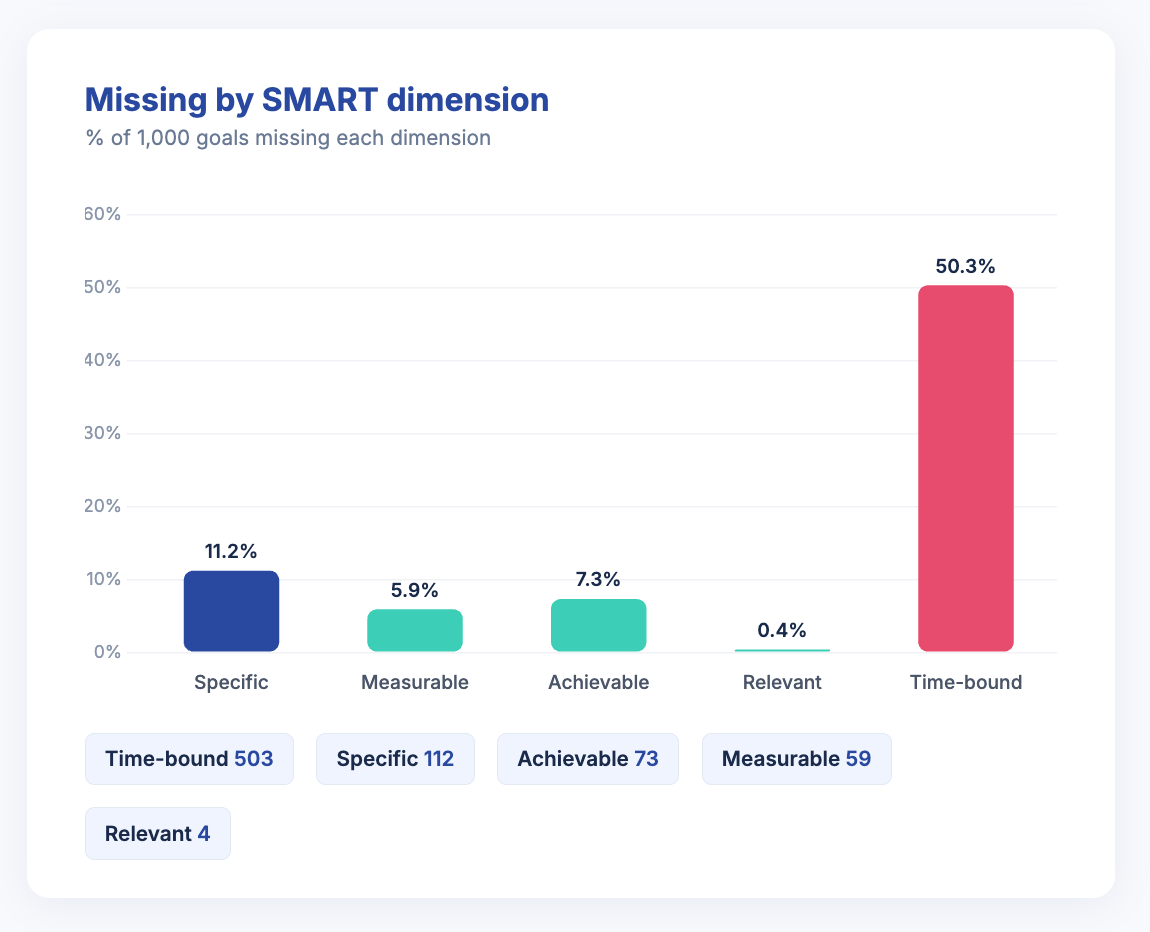 Missing by SMART dimension
% of 1,000 goals missing each dimension

60%
50%
40%
30%
20%
10%
0%

11.2%
5.9%
7.3%
0.4%
50.3%

Specific
Measurable
Achievable
Relevant
Time-bound

Time-bound 503
Specific 112
Achievable 73
Measurable 59
Relevant 4